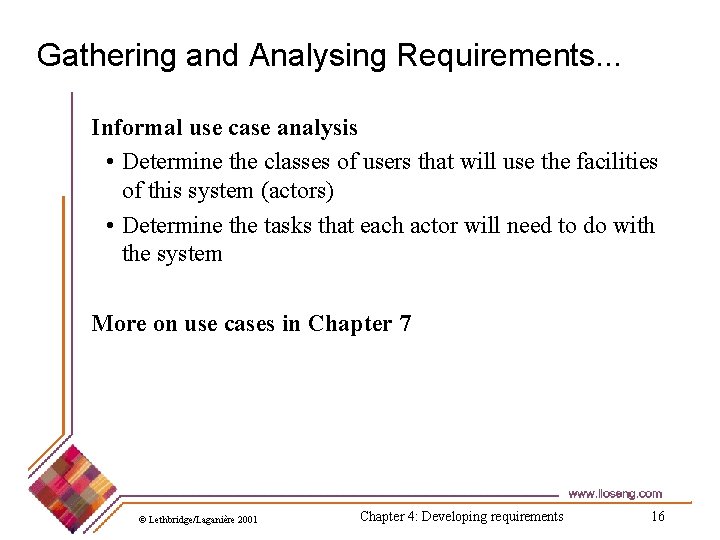 Gathering and Analysing Requirements...

Informal use case analysis

• Determine the classes of users that will use the facilities of this system (actors)

• Determine the tasks that each actor will need to do with the system

More on use cases in Chapter 7

www.lloseng.com

© Lethbridge/Laganière 2001

Chapter 4: Developing requirements

16